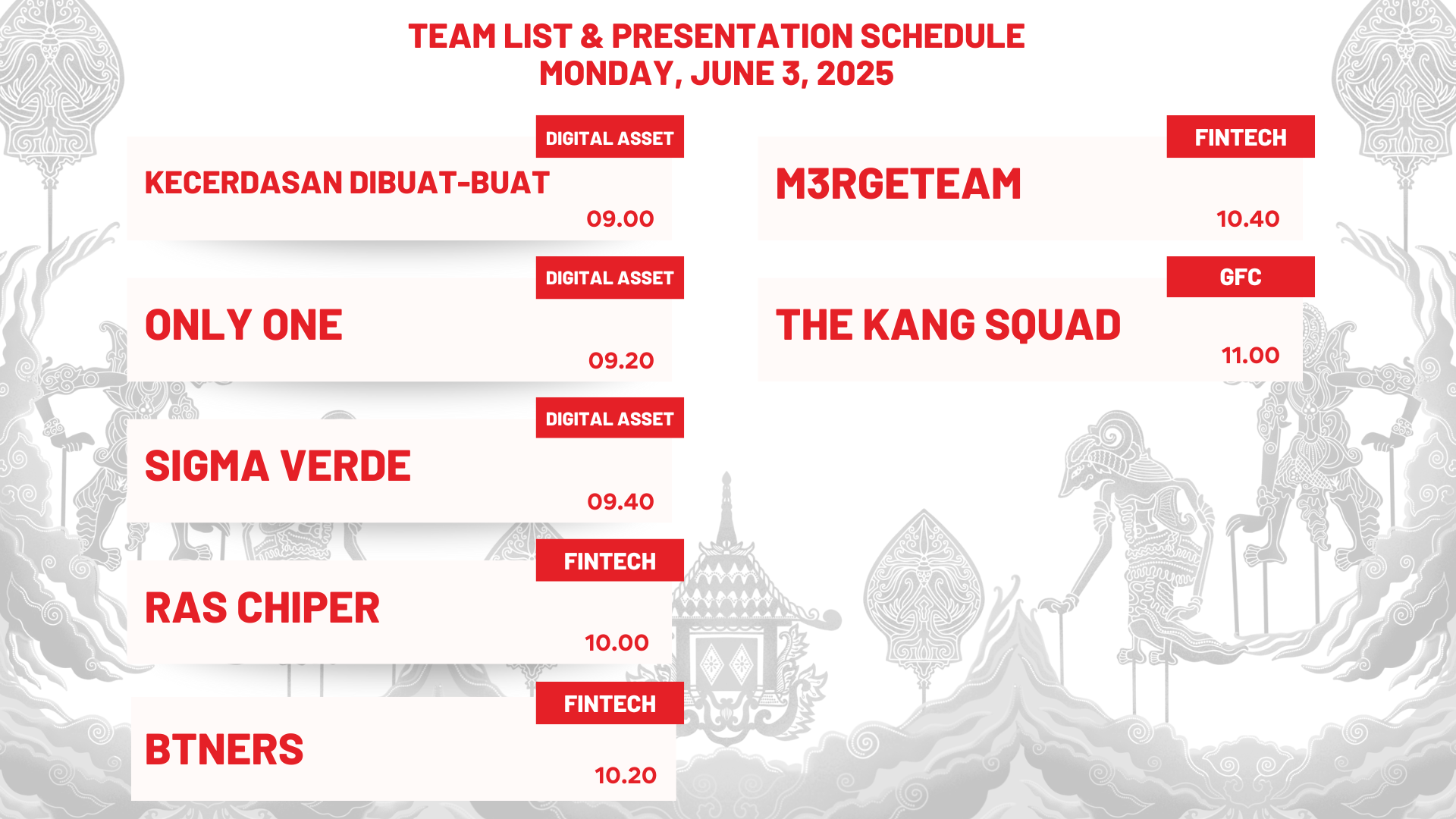 TEAM LIST & PRESENTATION SCHEDULE
MONDAY, JUNE 3, 2025

DIGITAL ASSET
KECERDASAN DIBUAT-BUAT
09.00

DIGITAL ASSET
ONLY ONE
09.20

DIGITAL ASSET
SIGMA VERDE
09.40

FINTECH
RAS CHIPER
10.00

FINTECH
BTNERS
10.20

FINTECH
M3RGETEAM
10.40

GFC
THE KANG SQUAD
11.00